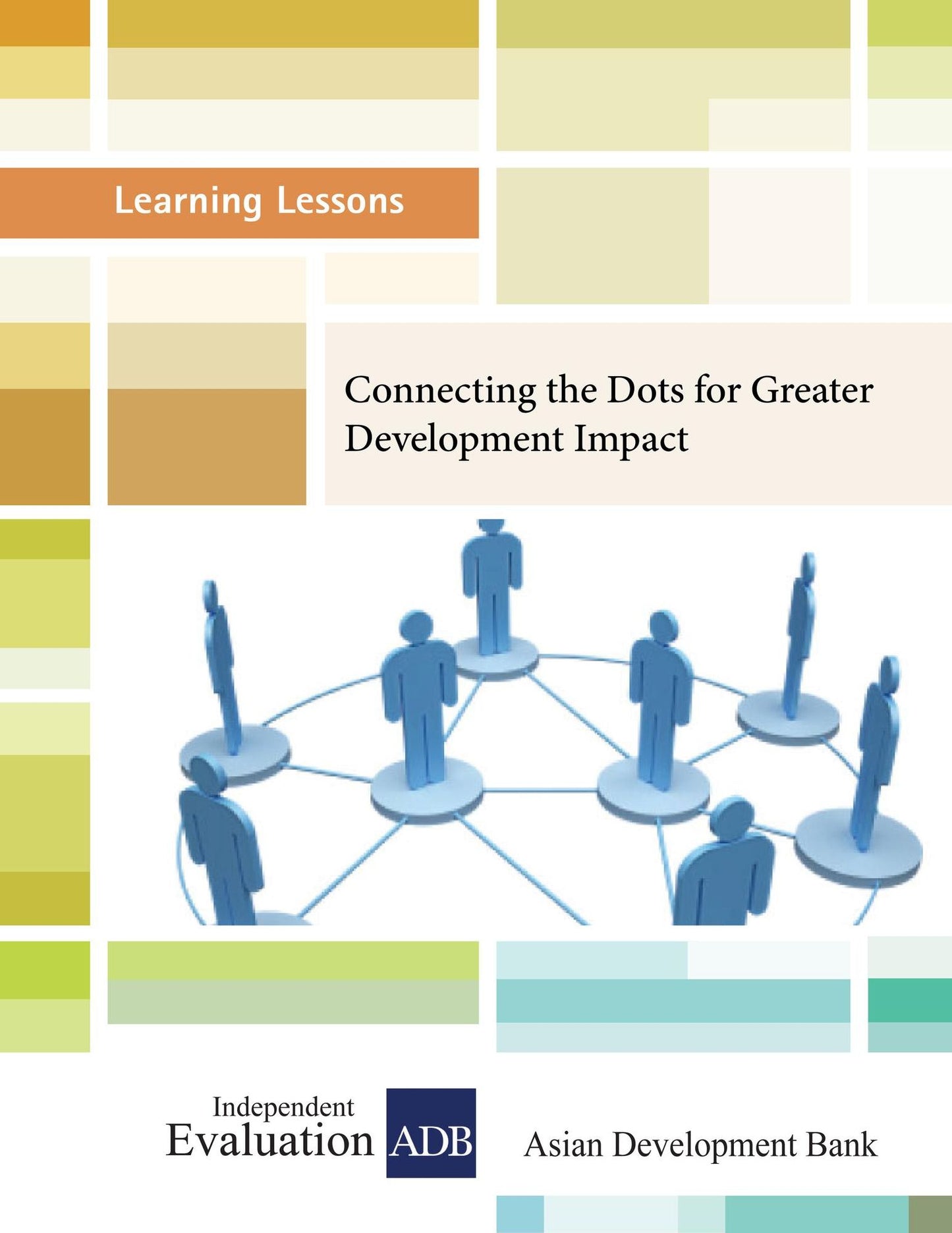 Learning Lessons

Connecting the Dots for Greater Development Impact

Independent Evaluation ADB

Asian Development Bank